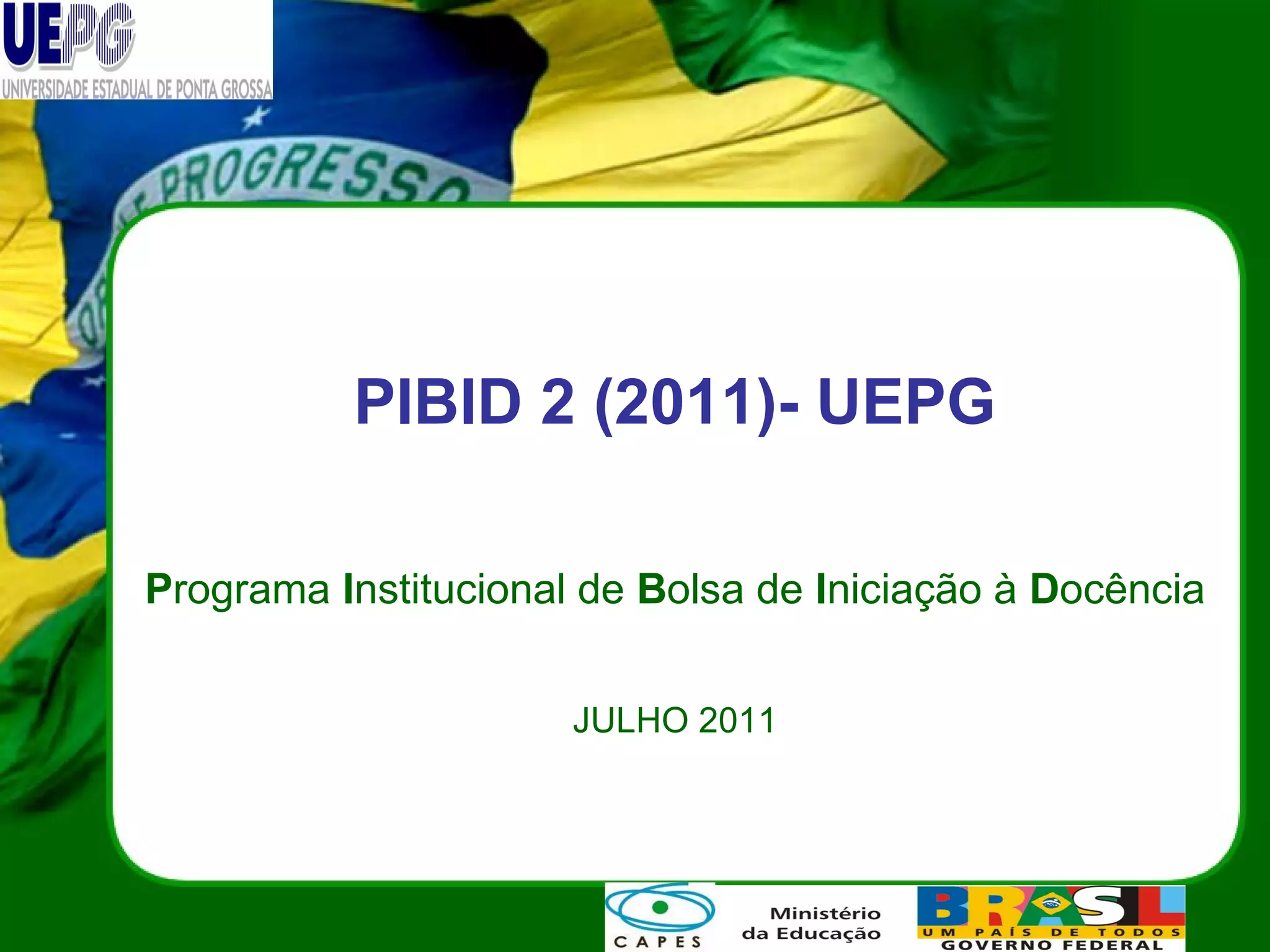 UEPG
UNIVERSIDADE ESTADUAL DE PONTA GROSSA

PROGRESSO

PIBID 2 (2011)- UEPG

Programa Institucional de Bolsa de Iniciação à Docência

JULHO 2011

CAPES

Ministério da Educação

BRASIL
UM PAÍS DE TODOS
GOVERNO FEDERAL